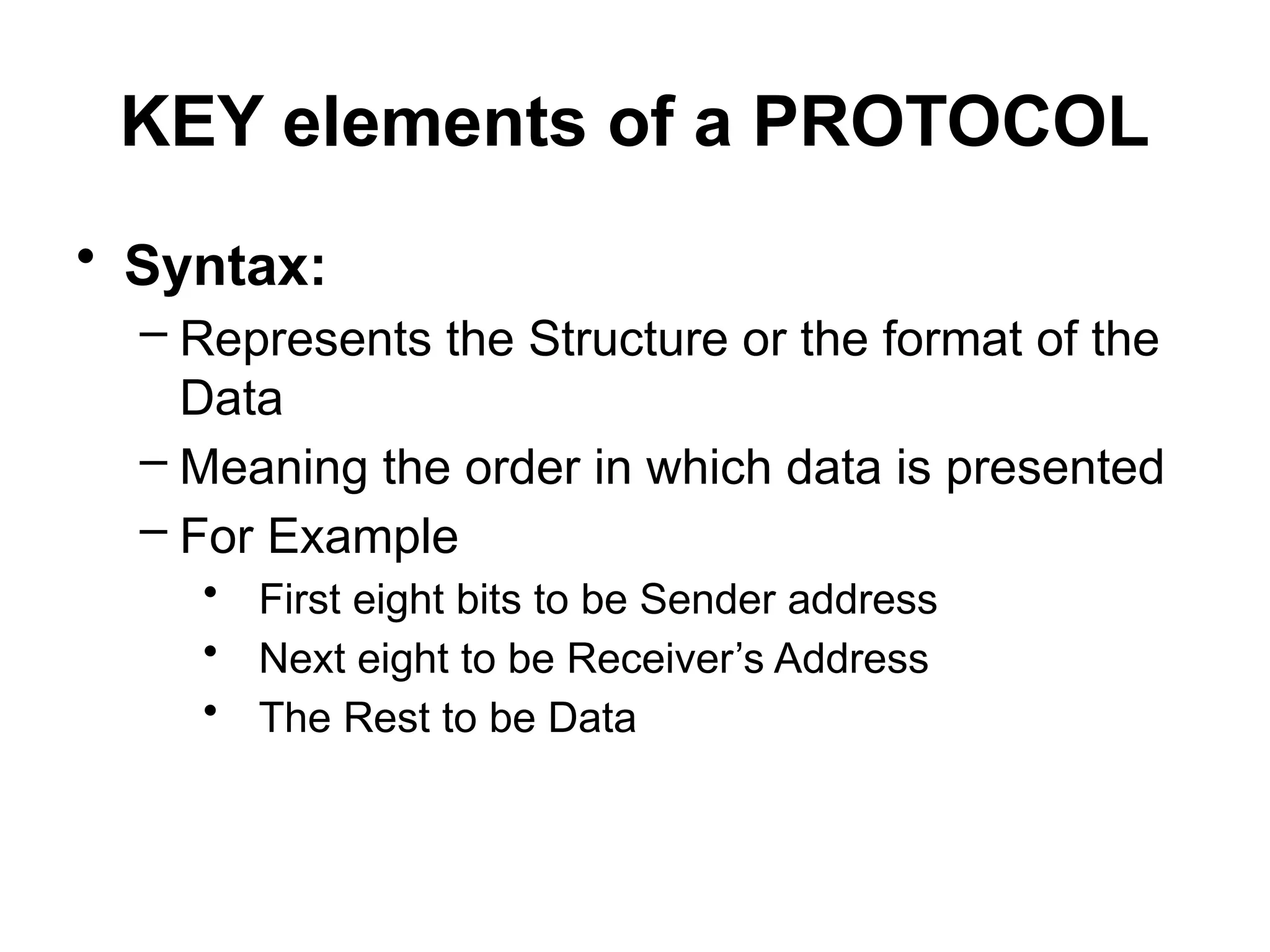 KEY elements of a PROTOCOL

• Syntax:
– Represents the Structure or the format of the Data
– Meaning the order in which data is presented
– For Example
• First eight bits to be Sender address
• Next eight to be Receiver’s Address
• The Rest to be Data